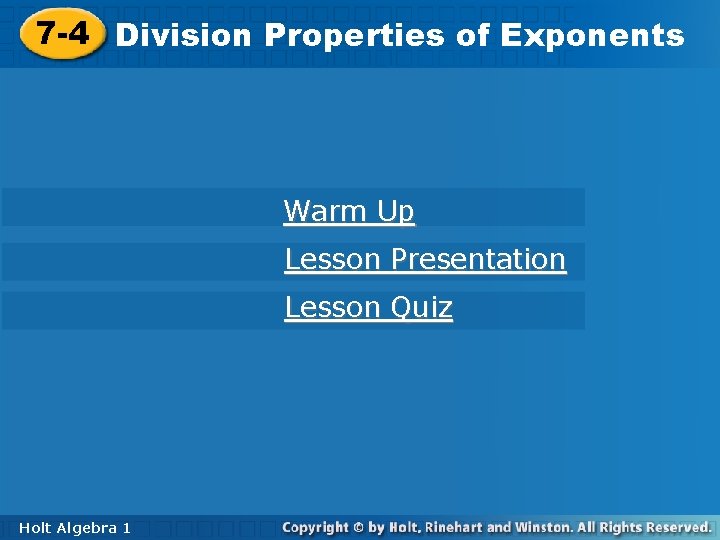 7-4 Division Properties of Exponents

Warm Up

Lesson Presentation

Lesson Quiz

Holt Algebra 1

Copyright © by Holt, Rinehart and Winston. All Rights Reserved.